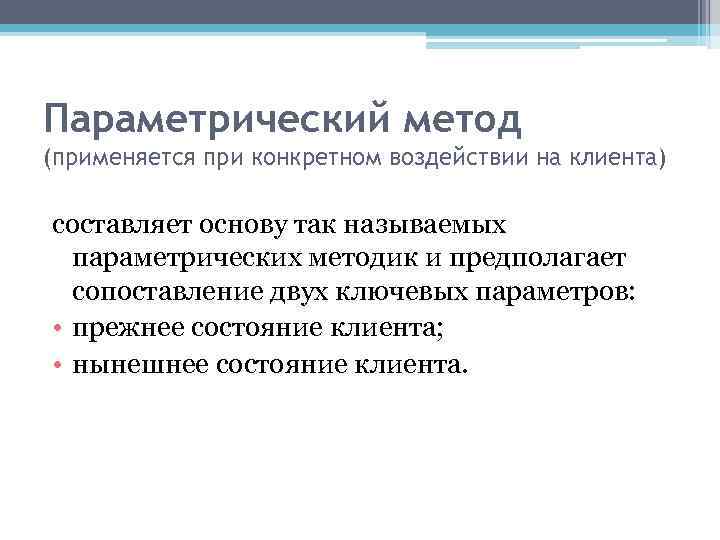 Параметрический метод
(применяется при конкретном воздействии на клиента)

составляет основу так называемых параметрических методик и предполагает сопоставление двух ключевых параметров:

• прежнее состояние клиента;
• нынешнее состояние клиента.